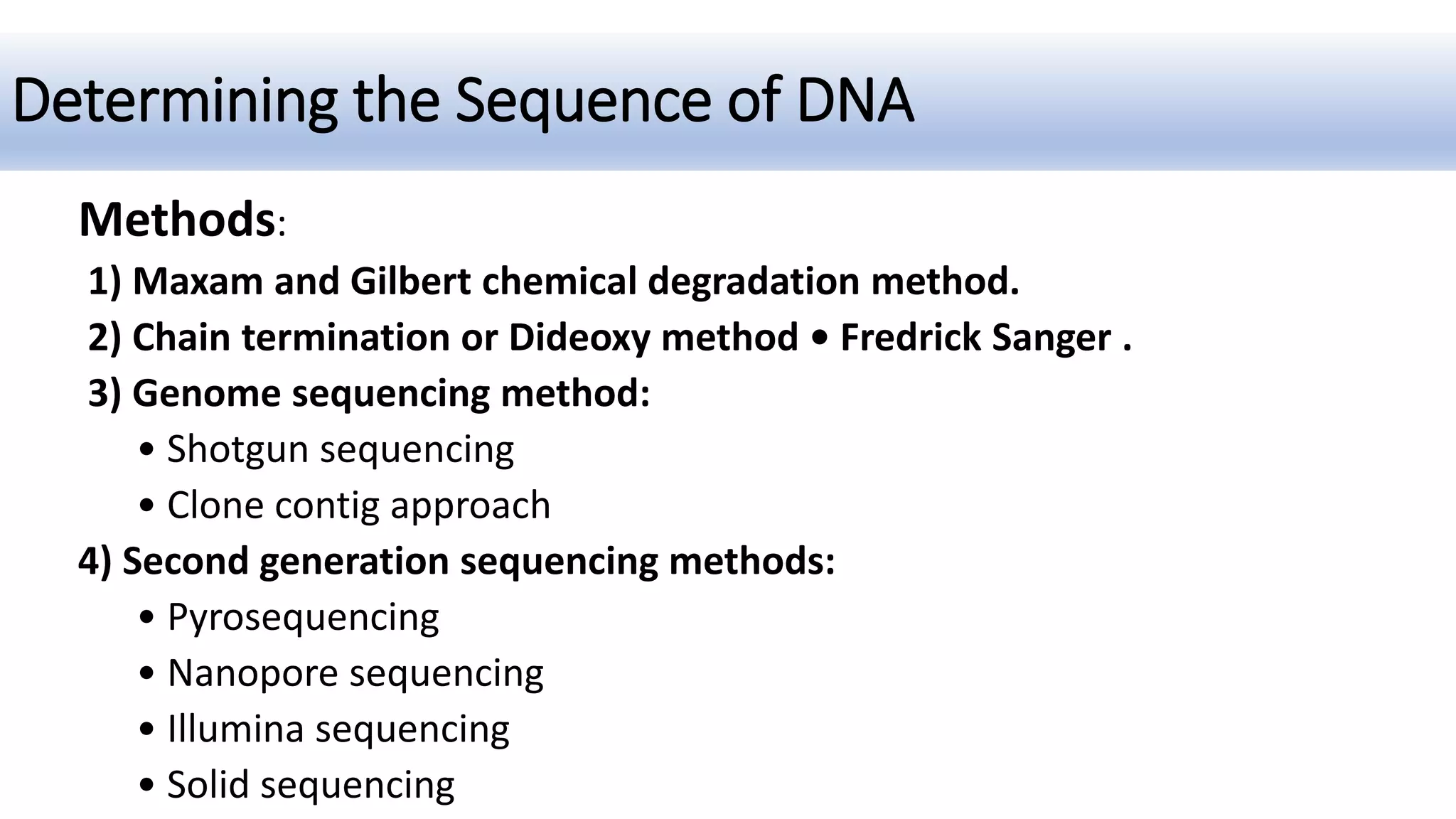 Determining the Sequence of DNA

Methods:

1) Maxam and Gilbert chemical degradation method.

2) Chain termination or Dideoxy method • Fredrick Sanger .

3) Genome sequencing method:

• Shotgun sequencing

• Clone contig approach

4) Second generation sequencing methods:

• Pyrosequencing

• Nanopore sequencing

• Illumina sequencing

• Solid sequencing